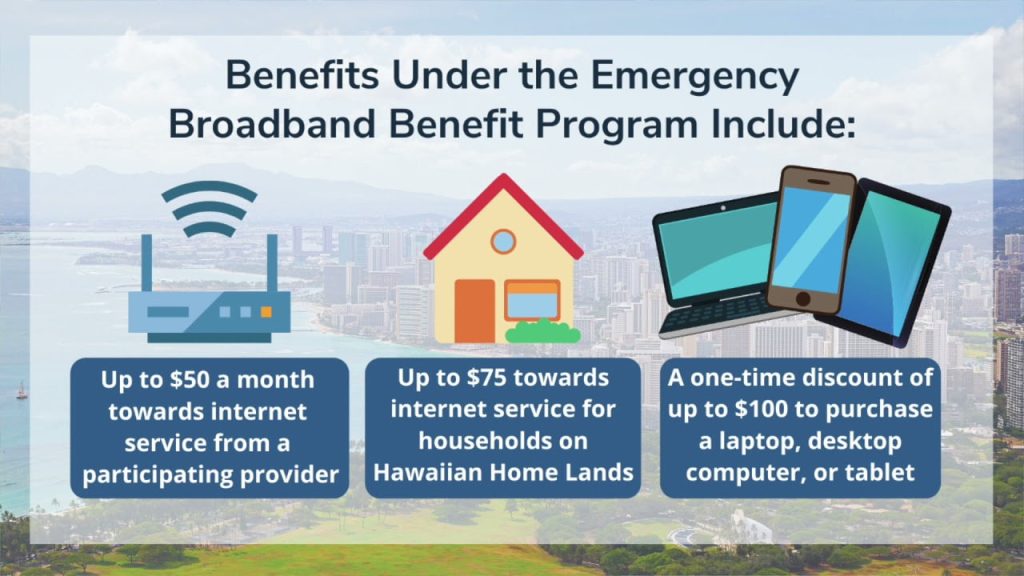 Benefits Under the Emergency Broadband Benefit Program Include:

Up to \$50 a month towards internet service from a participating provider

Up to \$75 towards internet service for households on Hawaiian Home Lands

A one-time discount of up to \$100 to purchase a laptop, desktop computer, or tablet